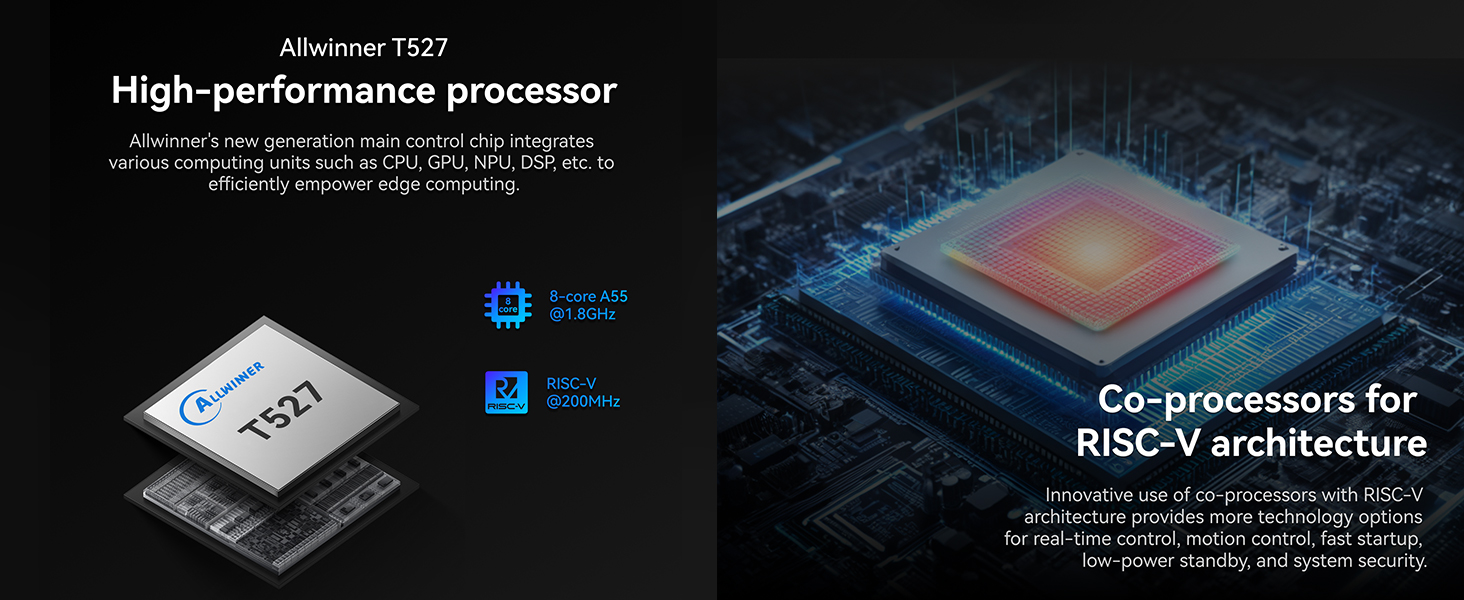 Allwinner T527

High-performance processor

Allwinner's new generation main control chip integrates various computing units such as CPU, GPU, NPU, DSP, etc. to efficiently empower edge computing.

8 core

8-core A55 @1.8GHz

RISC-V

RISC-V @200MHz

ALLWINNER

T527

Co-processors for RISC-V architecture

Innovative use of co-processors with RISC-V architecture provides more technology options for real-time control, motion control, fast startup, low-power standby, and system security.